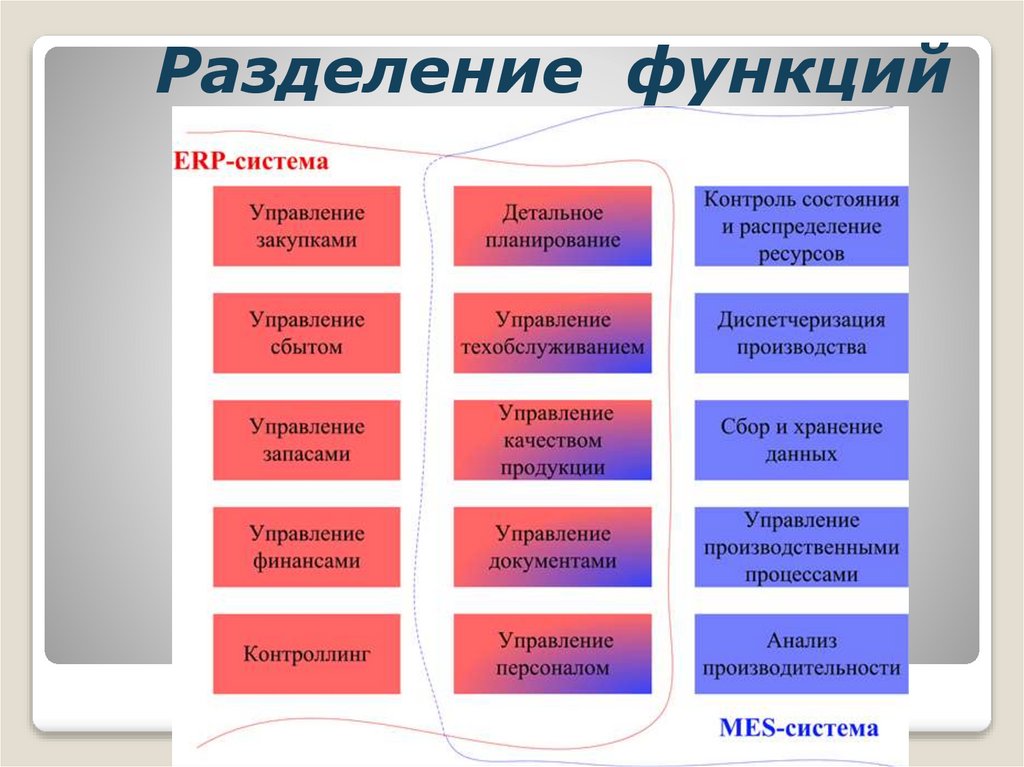 Разделение функций

ERP-система

Управление закупками

Управление сбытом

Управление запасами

Управление финансами

Контроллинг

Детальное планирование

Управление техобслуживанием

Управление качеством продукции

Управление документами

Управление персоналом

Контроль состояния и распределение ресурсов

Диспетчеризация производства

Сбор и хранение данных

Управление производственными процессами

Анализ производительности

MES-система